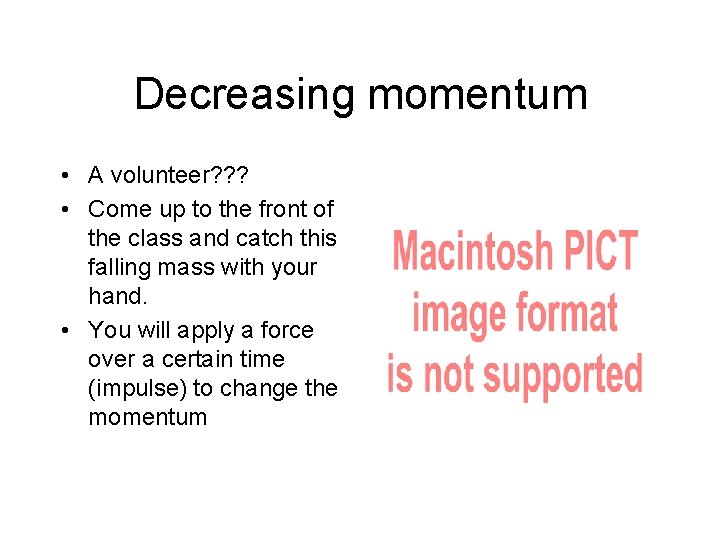 Decreasing momentum

• A volunteer???
• Come up to the front of the class and catch this falling mass with your hand.
• You will apply a force over a certain time (impulse) to change the momentum

Macintosh PICT image format is not supported